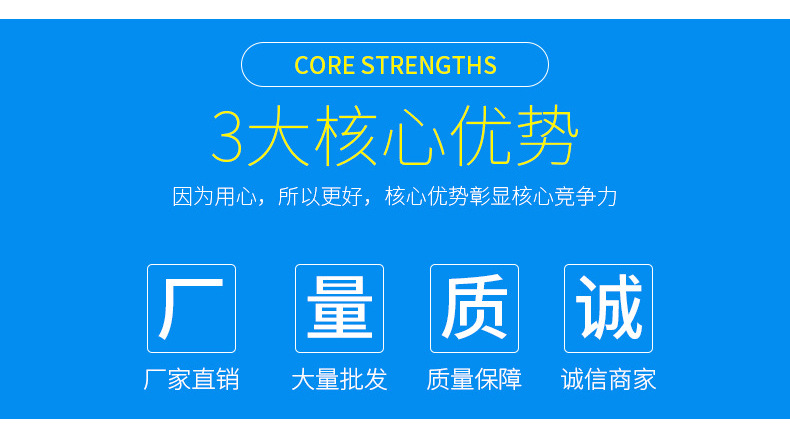 CORE STRENGTHS

3大核心优势

因为用心，所以更好，核心优势彰显核心竞争力

厂
厂家直销

量
大量批发

质
质量保障

诚
诚信商家